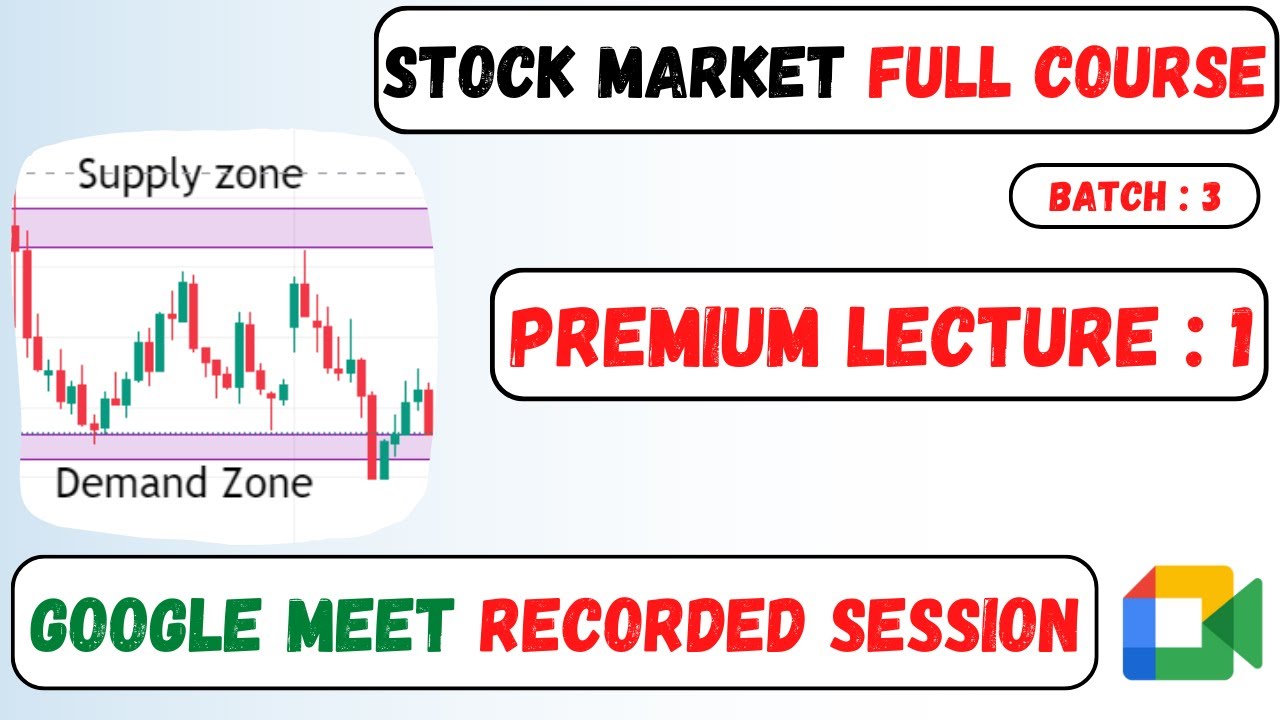 STOCK MARKET FULL COURSE

Supply zone

Demand Zone

BATCH : 3

PREMIUM LECTURE : 1

GOOGLE MEET RECORDED SESSION